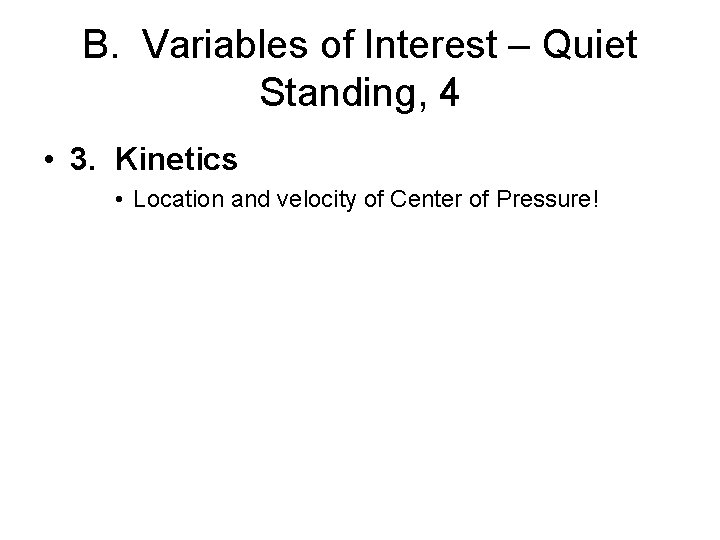 B. Variables of Interest – Quiet Standing, 4

• 3. Kinetics

• Location and velocity of Center of Pressure!